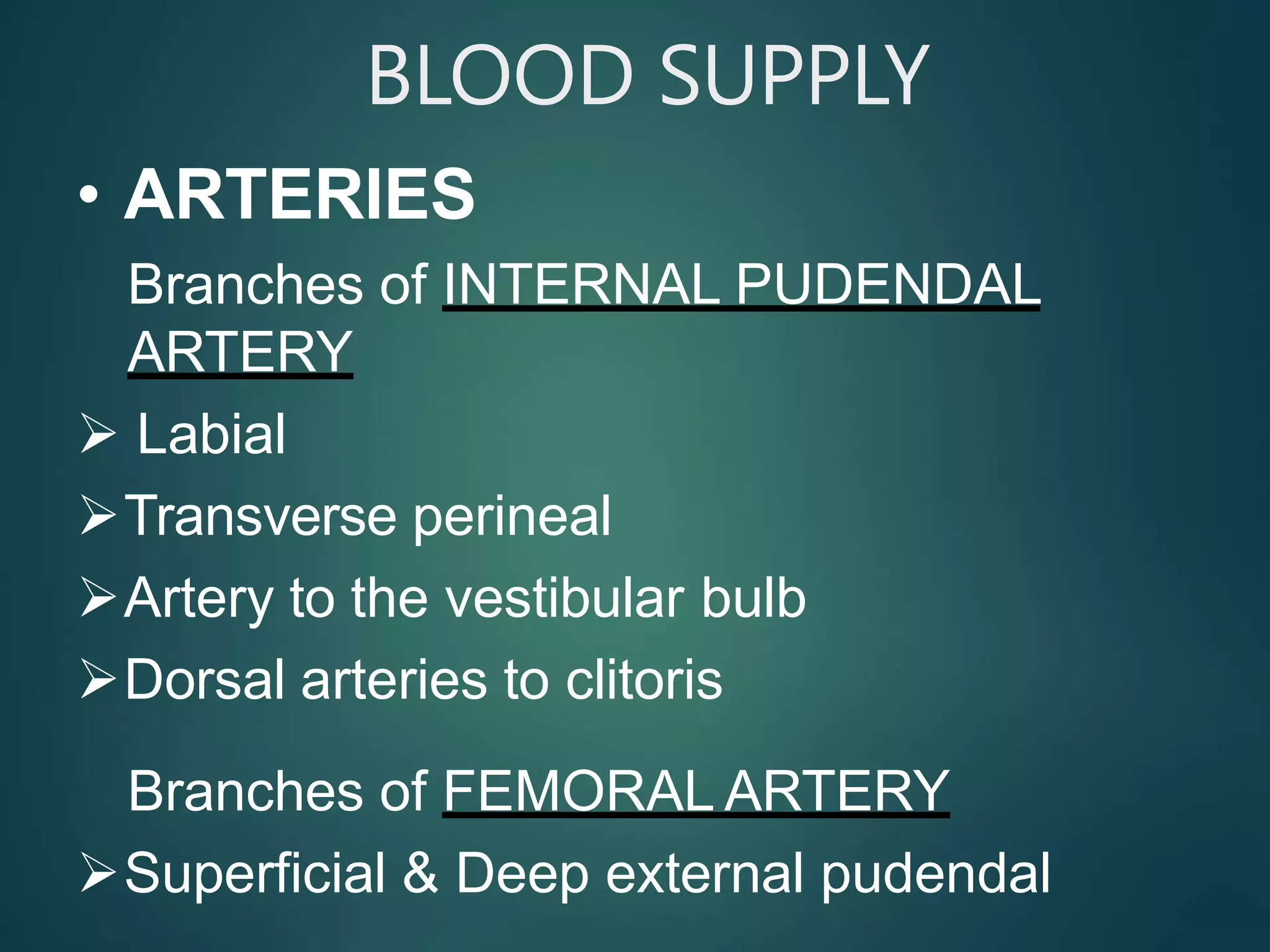 BLOOD SUPPLY

• ARTERIES

Branches of INTERNAL PUDENDAL ARTERY

➢ Labial

➢ Transverse perineal

➢ Artery to the vestibular bulb

➢ Dorsal arteries to clitoris

Branches of FEMORAL ARTERY

➢ Superficial & Deep external pudendal